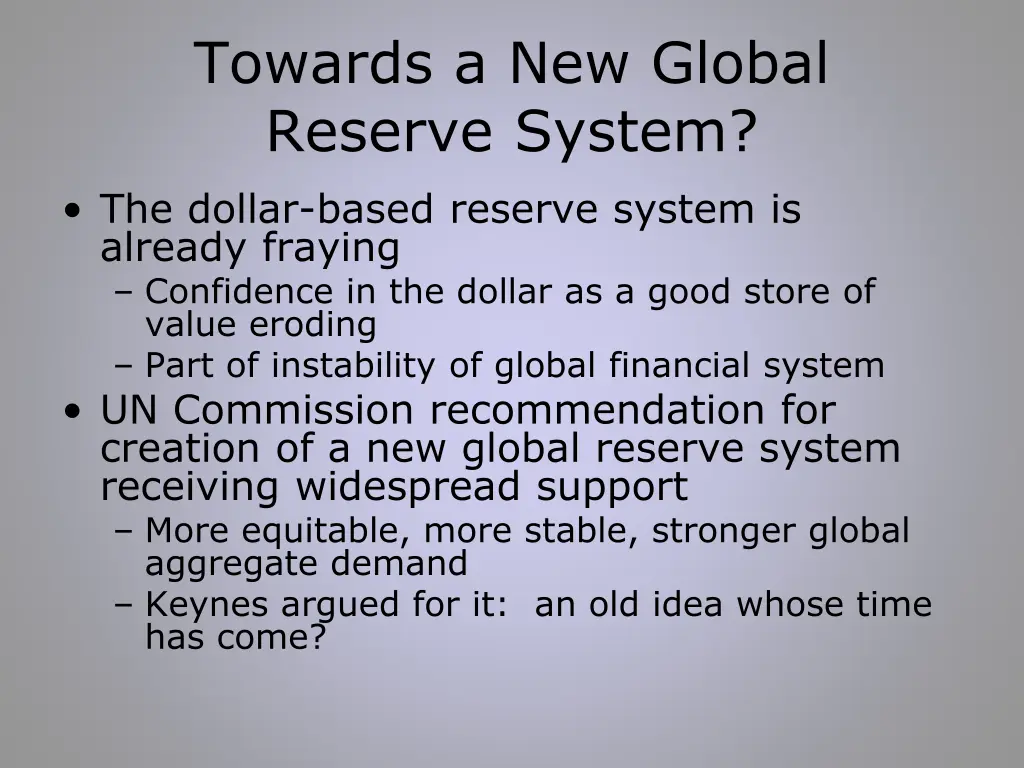 Towards a New Global Reserve System?

• The dollar-based reserve system is already fraying
  – Confidence in the dollar as a good store of value eroding
  – Part of instability of global financial system
• UN Commission recommendation for creation of a new global reserve system receiving widespread support
  – More equitable, more stable, stronger global aggregate demand
  – Keynes argued for it:  an old idea whose time has come?